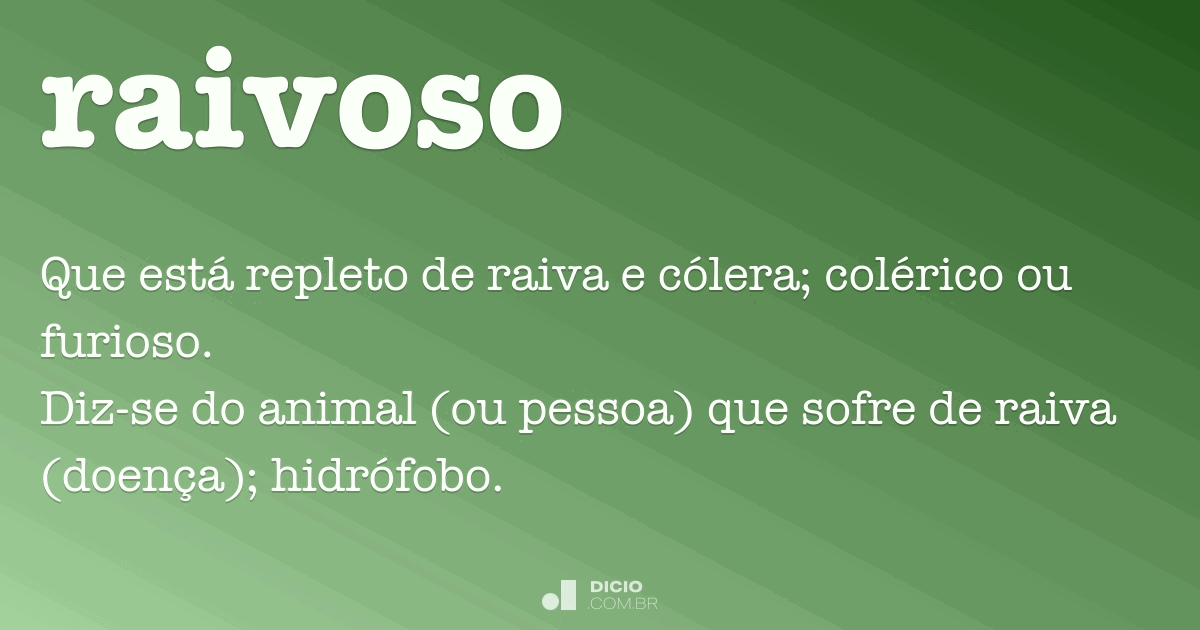 raivoso

Que está repleto de raiva e cólera; colérico ou furioso.
Diz-se do animal (ou pessoa) que sofre de raiva (doença); hidrófobo.

DICIO
.COM.BR